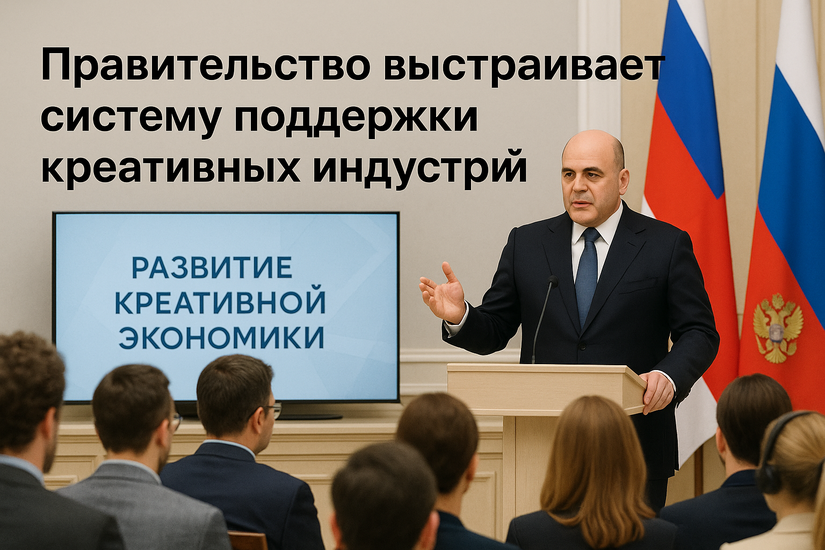 Правительство выстраивает систему поддержки креативных индустрий

РАЗВИТИЕ КРЕАТИВНОЙ ЭКОНОМИКИ